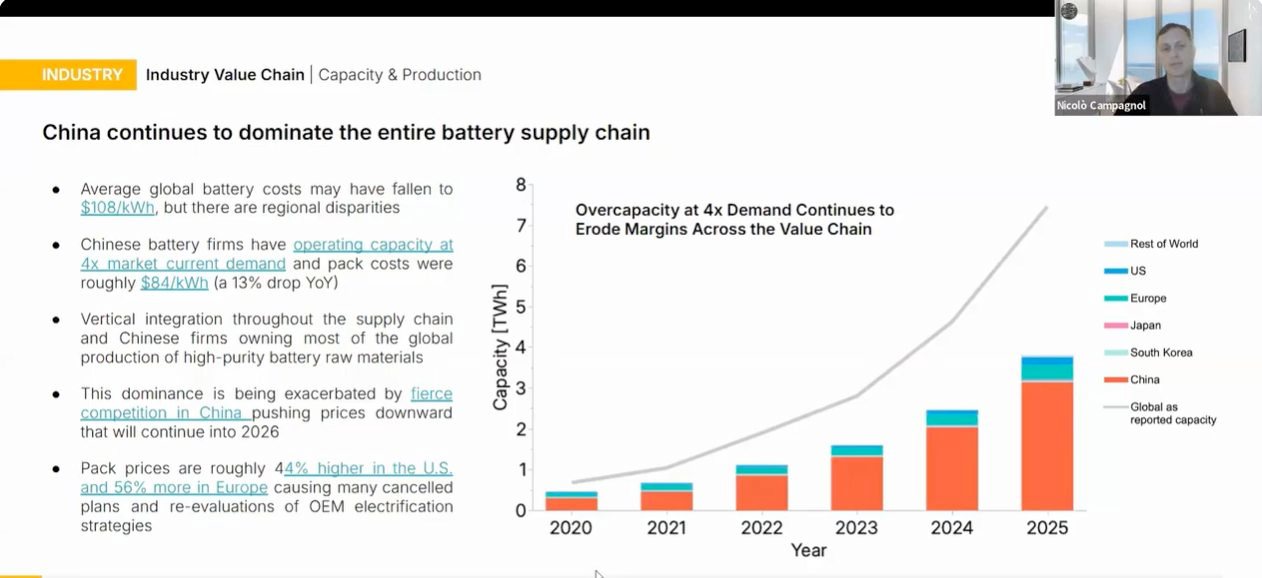 INDUSTRY Industry Value Chain | Capacity & Production

Nicolò Campagnol

China continues to dominate the entire battery supply chain

- Average global battery costs may have fallen to $108/kWh, but there are regional disparities
- Chinese battery firms have operating capacity at 4x market current demand and pack costs were roughly $84/kWh (a 13% drop YoY)
- Vertical integration throughout the supply chain and Chinese firms owning most of the global production of high-purity battery raw materials
- This dominance is being exacerbated by fierce competition in China pushing prices downward that will continue into 2026
- Pack prices are roughly 44% higher in the U.S. and 56% more in Europe causing many cancelled plans and re-evaluations of OEM electrification strategies

Overcapacity at 4x Demand Continues to Erode Margins Across the Value Chain

Capacity [TWh]
8
7
6
5
4
3
2
1
0
2020 2021 2022 2023 2024 2025
Year

Rest of World
US
Europe
Japan
South Korea
China
Global as reported capacity